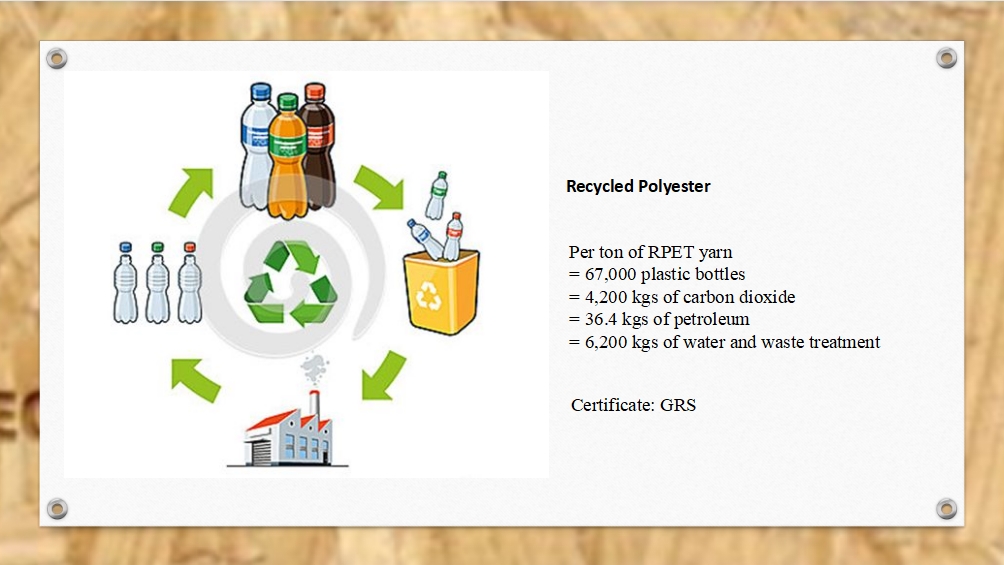 Recycled Polyester

Per ton of RPET yarn
= 67,000 plastic bottles
= 4,200 kgs of carbon dioxide
= 36.4 kgs of petroleum
= 6,200 kgs of water and waste treatment

Certificate: GRS